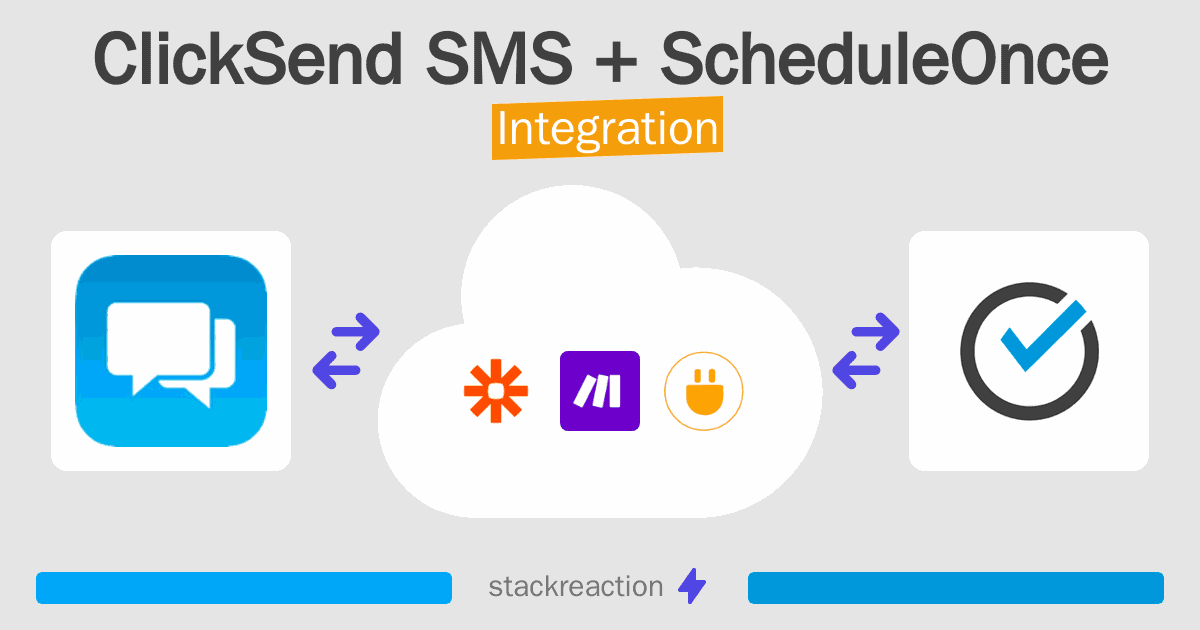 ClickSend SMS + ScheduleOnce
Integration

stackreaction